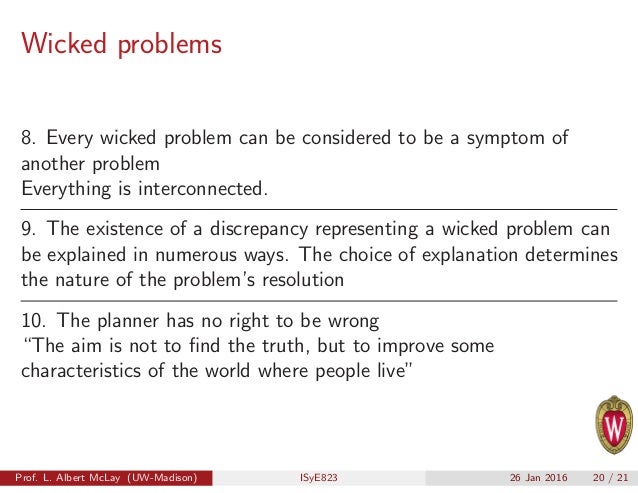 Wicked problems

8. Every wicked problem can be considered to be a symptom of another problem
Everything is interconnected.

9. The existence of a discrepancy representing a wicked problem can be explained in numerous ways. The choice of explanation determines the nature of the problem's resolution

10. The planner has no right to be wrong
"The aim is not to find the truth, but to improve some characteristics of the world where people live"

W

Prof. L. Albert McLay (UW-Madison) ISyE823 26 Jan 2016 20 / 21